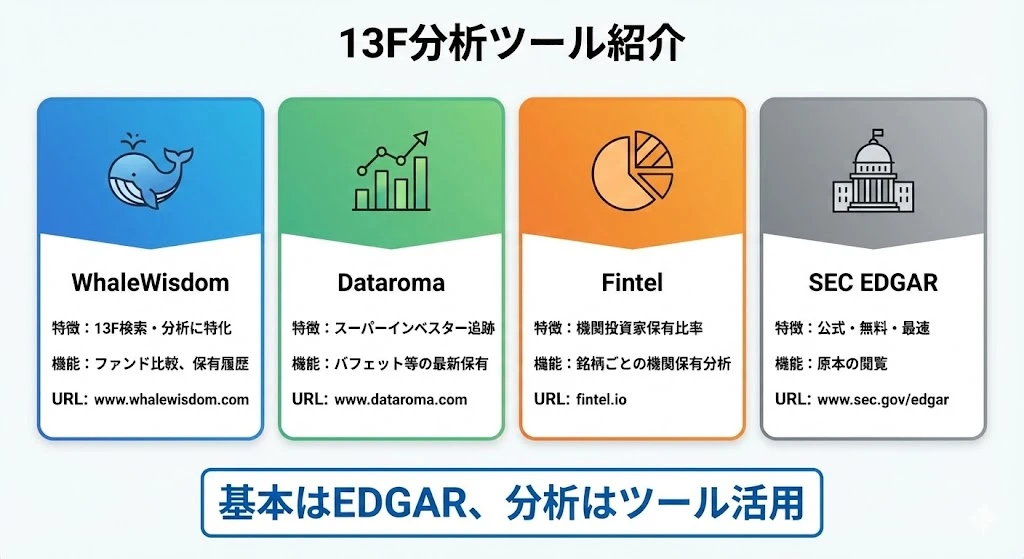 13F分析ツール紹介

WhaleWisdom

特徴：13F検索・分析に特化

機能：ファンド比較、保有履歴

URL: www.whalewisdom.com

Dataroma

特徴：スーパーインベスター追跡

機能：バフェット等の最新保有

URL: www.dataroma.com

Fintel

特徴：機関投資家保有比率

機能：銘柄ごとの機関保有分析

URL: fintel.io

SEC EDGAR

特徴：公式・無料・最速

機能：原本の閲覧

URL: www.sec.gov/edgar

基本はEDGAR、分析はツール活用